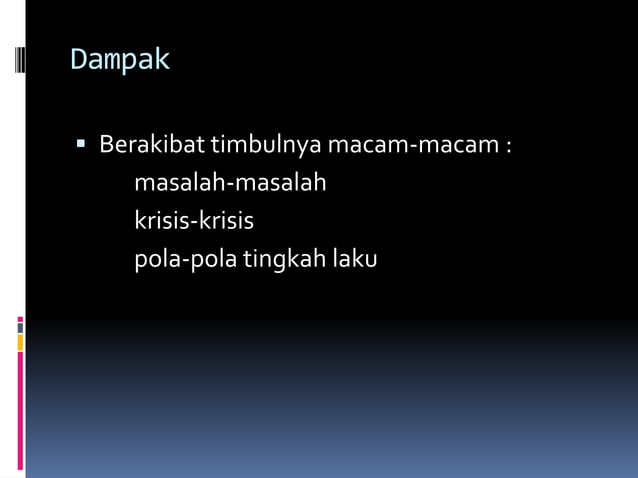 Dampak

▪ Berakibat timbulnya macam-macam :
masalah-masalah
krisis-krisis
pola-pola tingkah laku